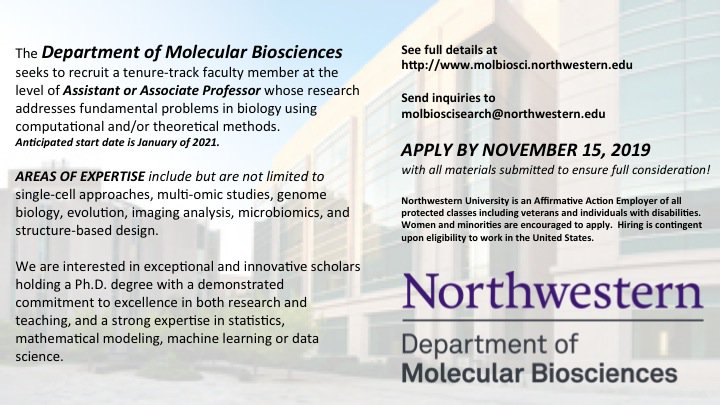 The Department of Molecular Biosciences seeks to recruit a tenure-track faculty member at the level of Assistant or Associate Professor whose research addresses fundamental problems in biology using computational and/or theoretical methods.
Anticipated start date is January of 2021.

AREAS OF EXPERTISE include but are not limited to single-cell approaches, multi-omic studies, genome biology, evolution, imaging analysis, microbiomics, and structure-based design.

We are interested in exceptional and innovative scholars holding a Ph.D. degree with a demonstrated commitment to excellence in both research and teaching, and a strong expertise in statistics, mathematical modeling, machine learning or data science.

See full details at
http://www.molbiosci.northwestern.edu

Send inquiries to
molbioscisearch@northwestern.edu

APPLY BY NOVEMBER 15, 2019
with all materials submitted to ensure full consideration!

Northwestern University is an Affirmative Action Employer of all protected classes including veterans and individuals with disabilities. Women and minorities are encouraged to apply. Hiring is contingent upon eligibility to work in the United States.

Northwestern
Department of
Molecular Biosciences